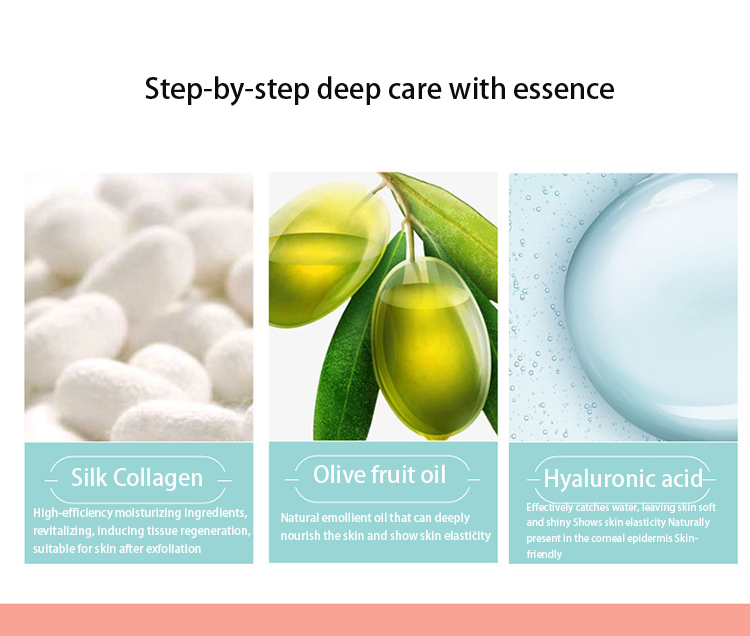 Step-by-step deep care with essence

Silk Collagen

High-efficiency moisturizing ingredients, revitalizing, inducing tissue regeneration, suitable for skin after exfoliation

Olive fruit oil

Natural emollient oil that can deeply nourish the skin and show skin elasticity

Hyaluronic acid

Effectively catches water, leaving skin soft and shiny Shows skin elasticity Naturally present in the corneal epidermis Skin-friendly